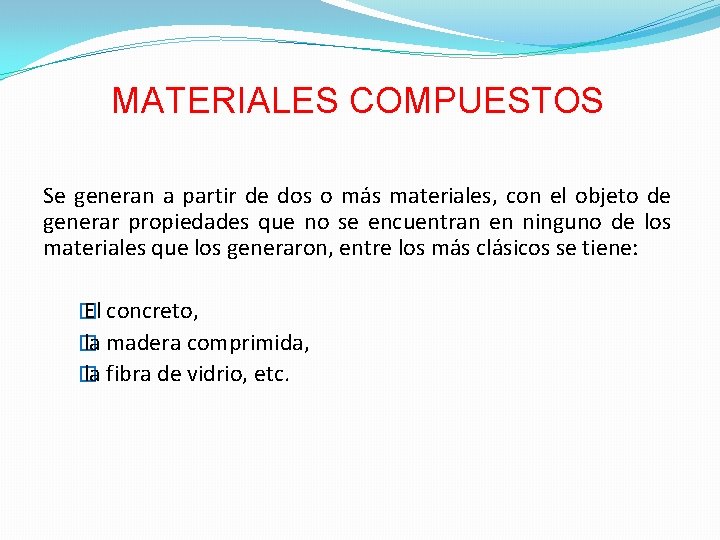 MATERIALES COMPUESTOS

Se generan a partir de dos o más materiales, con el objeto de generar propiedades que no se encuentran en ninguno de los materiales que los generaron, entre los más clásicos se tiene:

El concreto,
la madera comprimida,
la fibra de vidrio, etc.